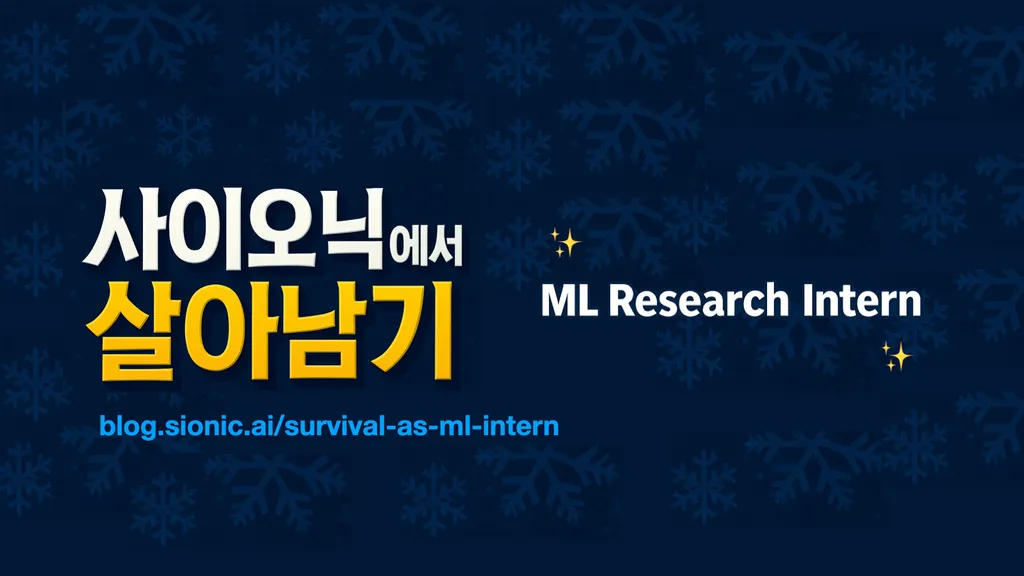 사이오닉에서
살아남기

ML Research Intern

blog.sionic.ai/survival-as-ml-intern